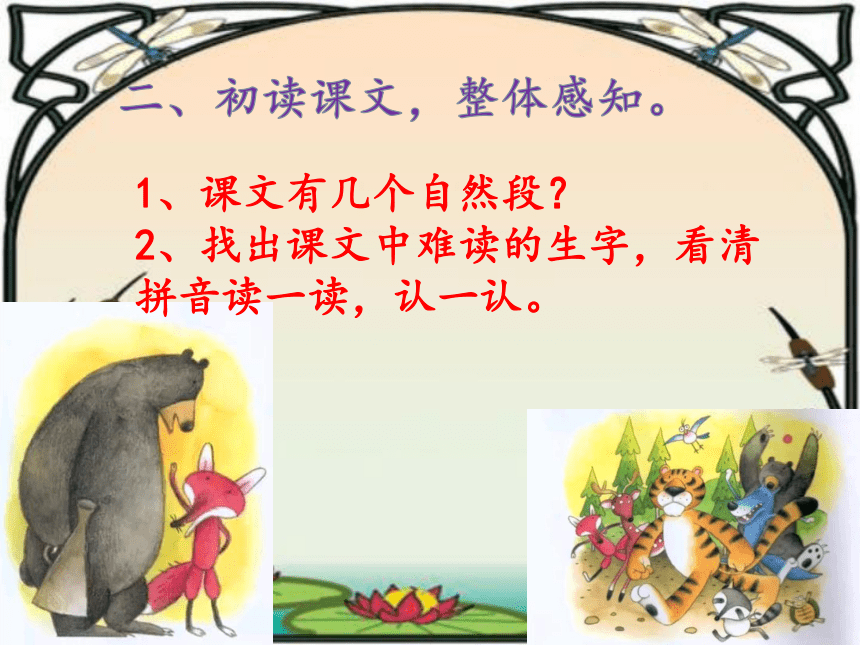 二、初读课文，整体感知。

1、课文有几个自然段？
2、找出课文中难读的生字，看清拼音读一读，认一认。